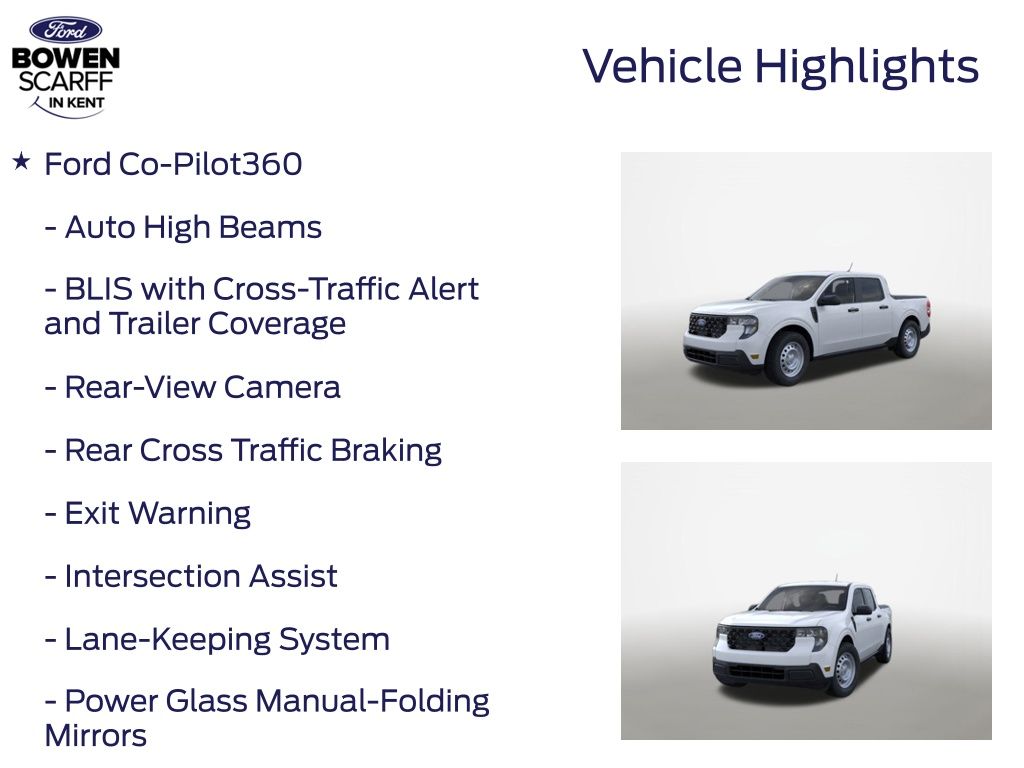 Ford

BOWEN SCARFF IN KENT

Vehicle Highlights

★ Ford Co-Pilot360

- Auto High Beams

- BLIS with Cross-Traffic Alert and Trailer Coverage

- Rear-View Camera

- Rear Cross Traffic Braking

- Exit Warning

- Intersection Assist

- Lane-Keeping System

- Power Glass Manual-Folding Mirrors